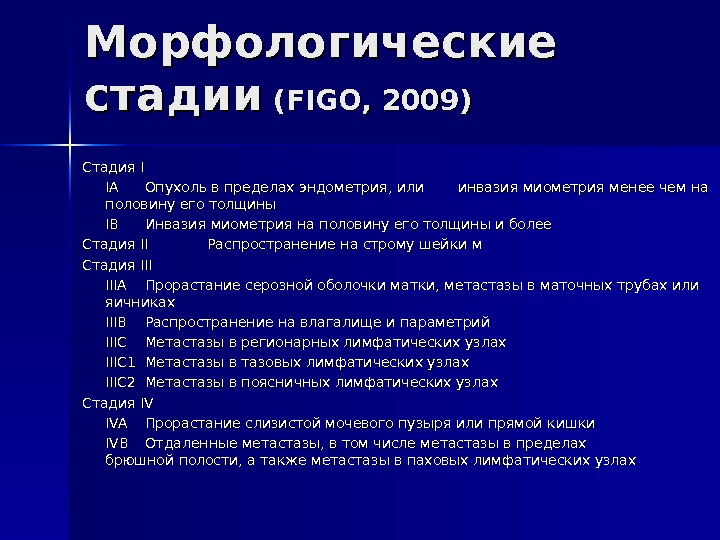 Морфологические стадии (FIGO, 2009)

Стадия I

IA Опухоль в пределах эндометрия, или инвазия миометрия менее чем на половину его толщины

IB Инвазия миометрия на половину его толщины и более

Стадия II Распространение на строму шейки м

Стадия III

IIIA Прорастание серозной оболочки матки, метастазы в маточных трубах или яичниках

IIIB Распространение на влагалище и параметрий

IIIC Метастазы в регионарных лимфатических узлах

IIIC1 Метастазы в тазовых лимфатических узлах

IIIC2 Метастазы в поясничных лимфатических узлах

Стадия IV

IVA Прорастание слизистой мочевого пузыря или прямой кишки

IVB Отдаленные метастазы, в том числе метастазы в пределах брюшной полости, а также метастазы в паховых лимфатических узлах